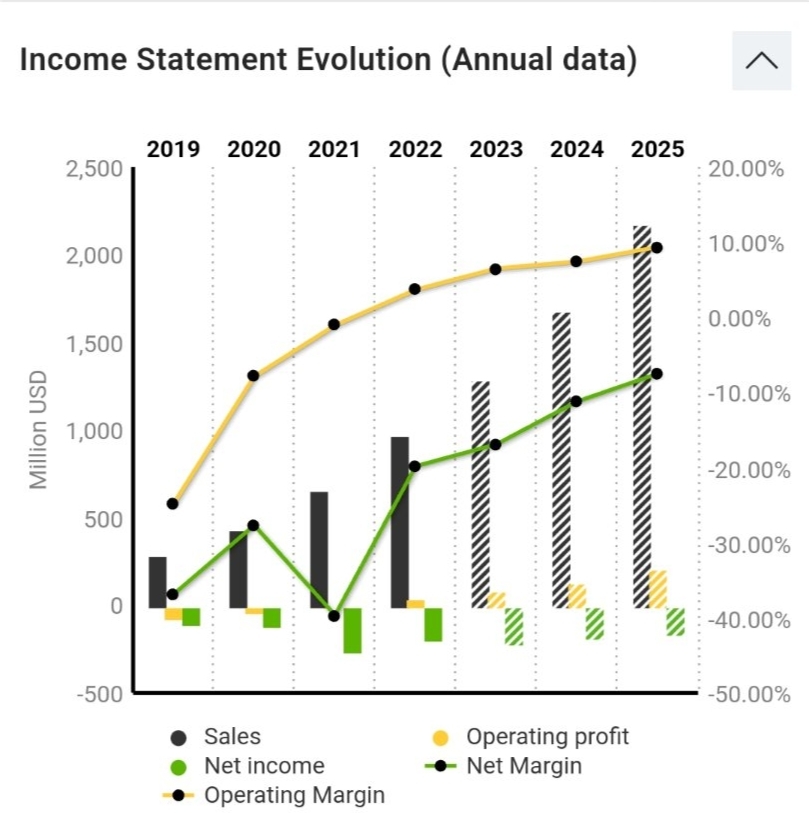 Income Statement Evolution (Annual data)

2019 2020 2021 2022 2023 2024 2025

2,500
2,000
1,500
1,000
500
0
-500

Million USD

20.00%
10.00%
0.00%
-10.00%
-20.00%
-30.00%
-40.00%
-50.00%

Sales
Operating profit
Net income
Net Margin
Operating Margin